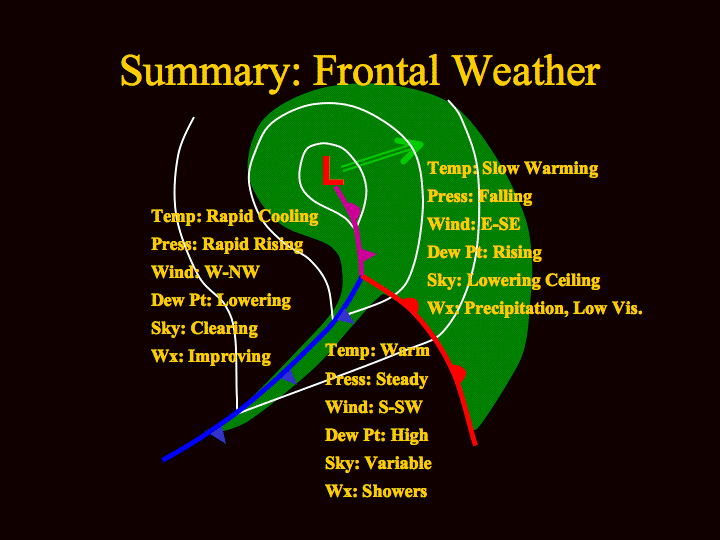 Summary: Frontal Weather

L

Temp: Rapid Cooling
Press: Rapid Rising
Wind: W-NW
Dew Pt: Lowering
Sky: Clearing
Wx: Improving

Temp: Slow Warming
Press: Falling
Wind: E-SE
Dew Pt: Rising
Sky: Lowering Ceiling
Wx: Precipitation, Low Vis.

Temp: Warm
Press: Steady
Wind: S-SW
Dew Pt: High
Sky: Variable
Wx: Showers